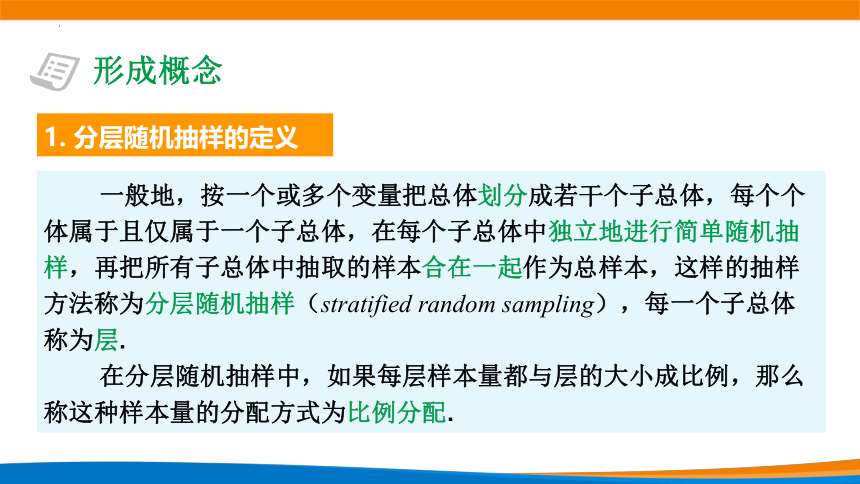 形成概念

1. 分层随机抽样的定义

一般地，按一个或多个变量把总体划分成若干个子总体，每个个体属于且仅属于一个子总体，在每个子总体中独立地进行简单随机抽样，再把所有子总体中抽取的样本合在一起作为总样本，这样的抽样方法称为分层随机抽样（stratified random sampling），每一个子总体称为层.

在分层随机抽样中，如果每层样本量都与层的大小成比例，那么称这种样本量的分配方式为比例分配.